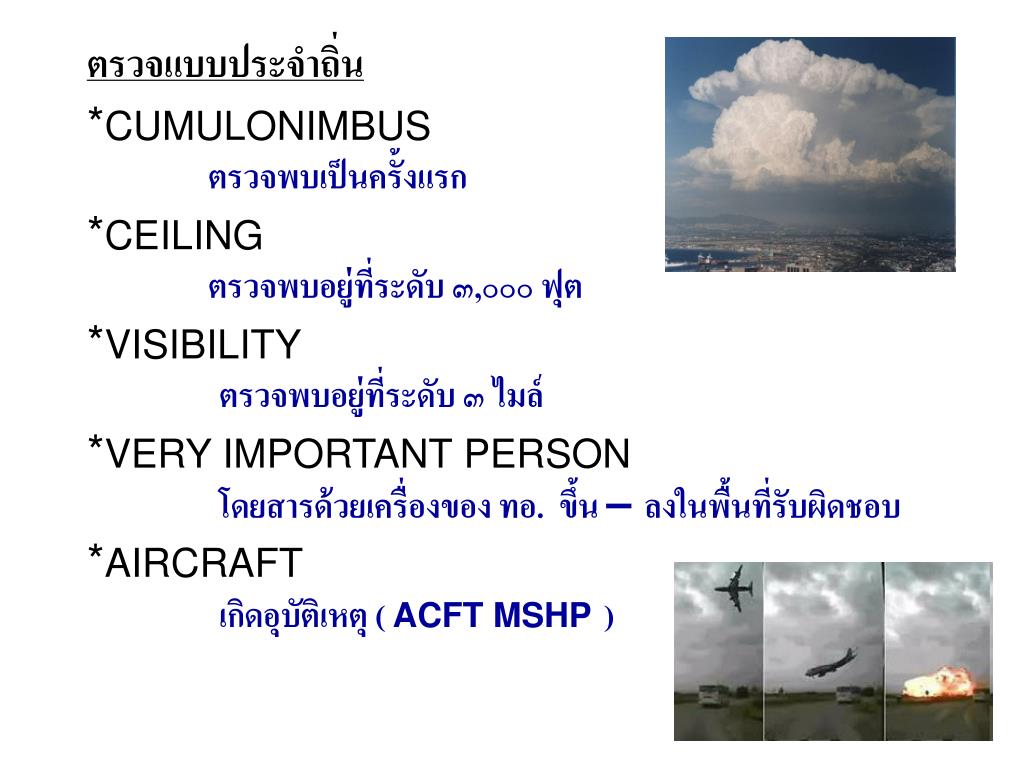 ตรวจแบบประจำถิ่น

*CUMULONIMBUS

ตรวจพบเป็นครั้งแรก

*CEILING

ตรวจพบอยู่ที่ระดับ ๓,๐๐๐ ฟุต

*VISIBILITY

ตรวจพบอยู่ที่ระดับ ๓ ไมล์

*VERY IMPORTANT PERSON

โดยสารด้วยเครื่องของ ทอ. ขึ้น – ลงในพื้นที่รับผิดชอบ

*AIRCRAFT

เกิดอุบัติเหตุ ( ACFT MSHP )